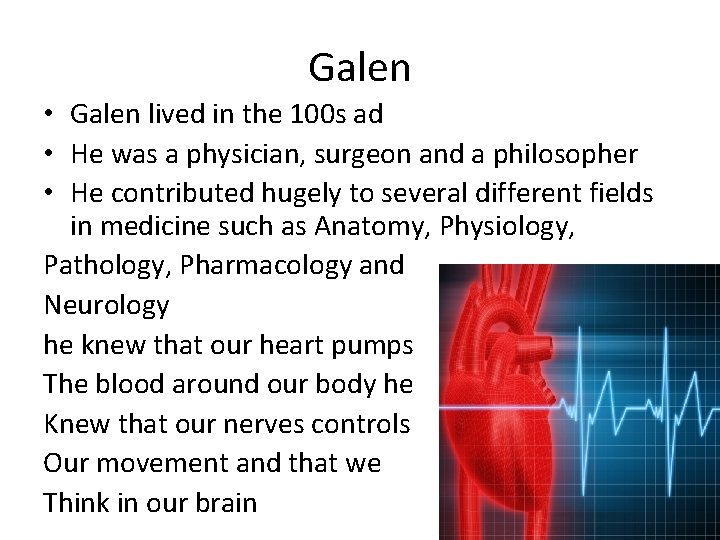 Galen

• Galen lived in the 100s ad
• He was a physician, surgeon and a philosopher
• He contributed hugely to several different fields in medicine such as Anatomy, Physiology,

Pathology, Pharmacology and
Neurology
he knew that our heart pumps
The blood around our body he
Knew that our nerves controls
Our movement and that we
Think in our brain